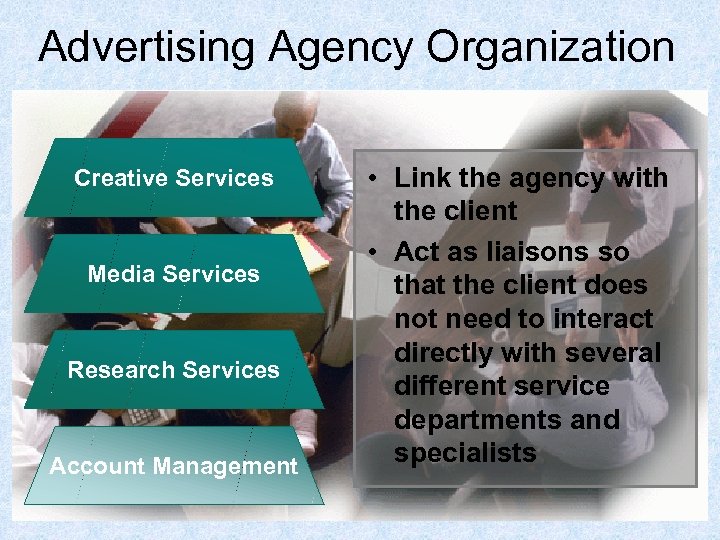 Advertising Agency Organization

Creative Services

Media Services

Research Services

Account Management

• Link the agency with the client
• Act as liaisons so that the client does not need to interact directly with several different service departments and specialists